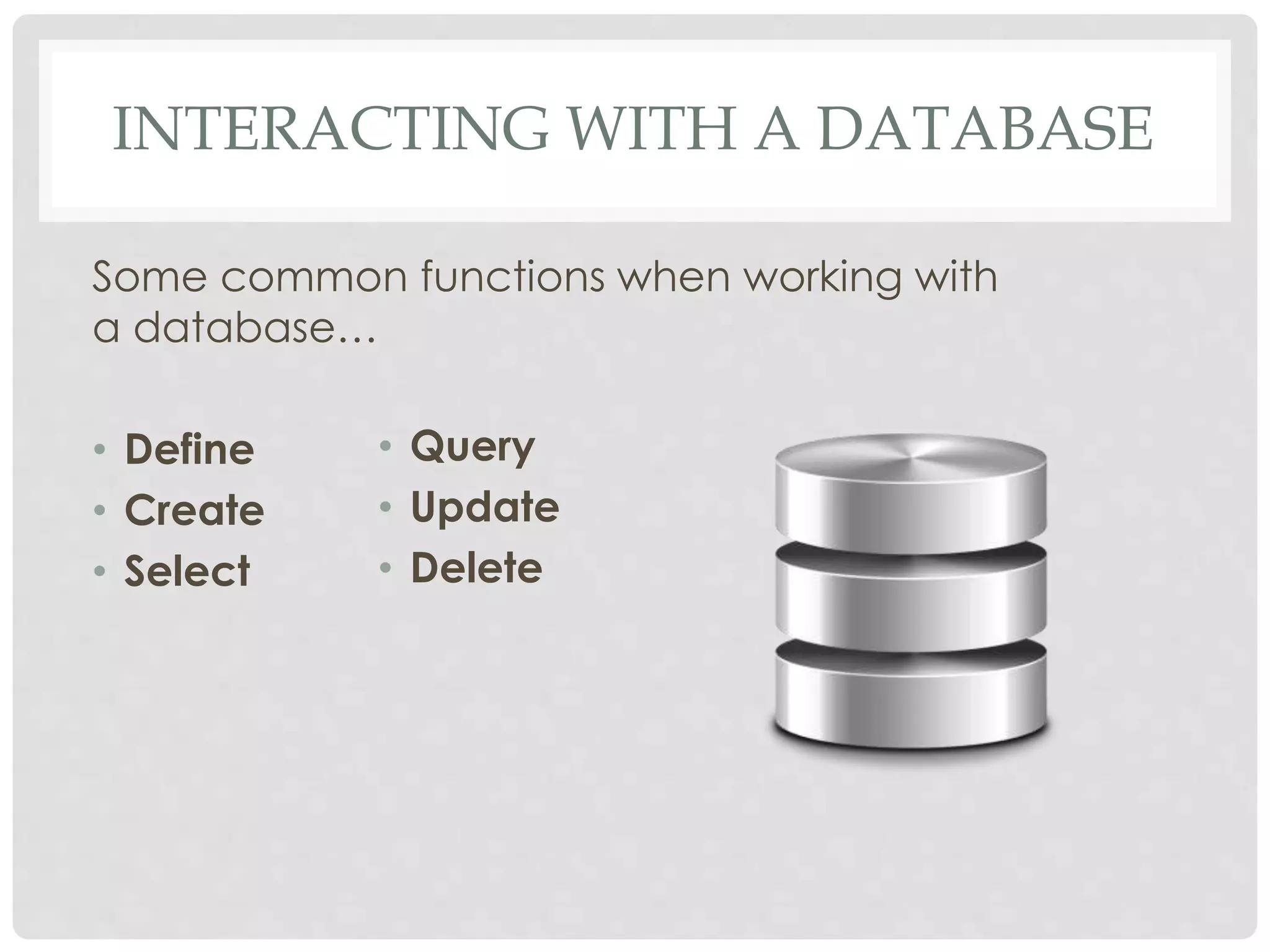 INTERACTING WITH A DATABASE

Some common functions when working with a database…

• Define
• Create
• Select

• Query
• Update
• Delete